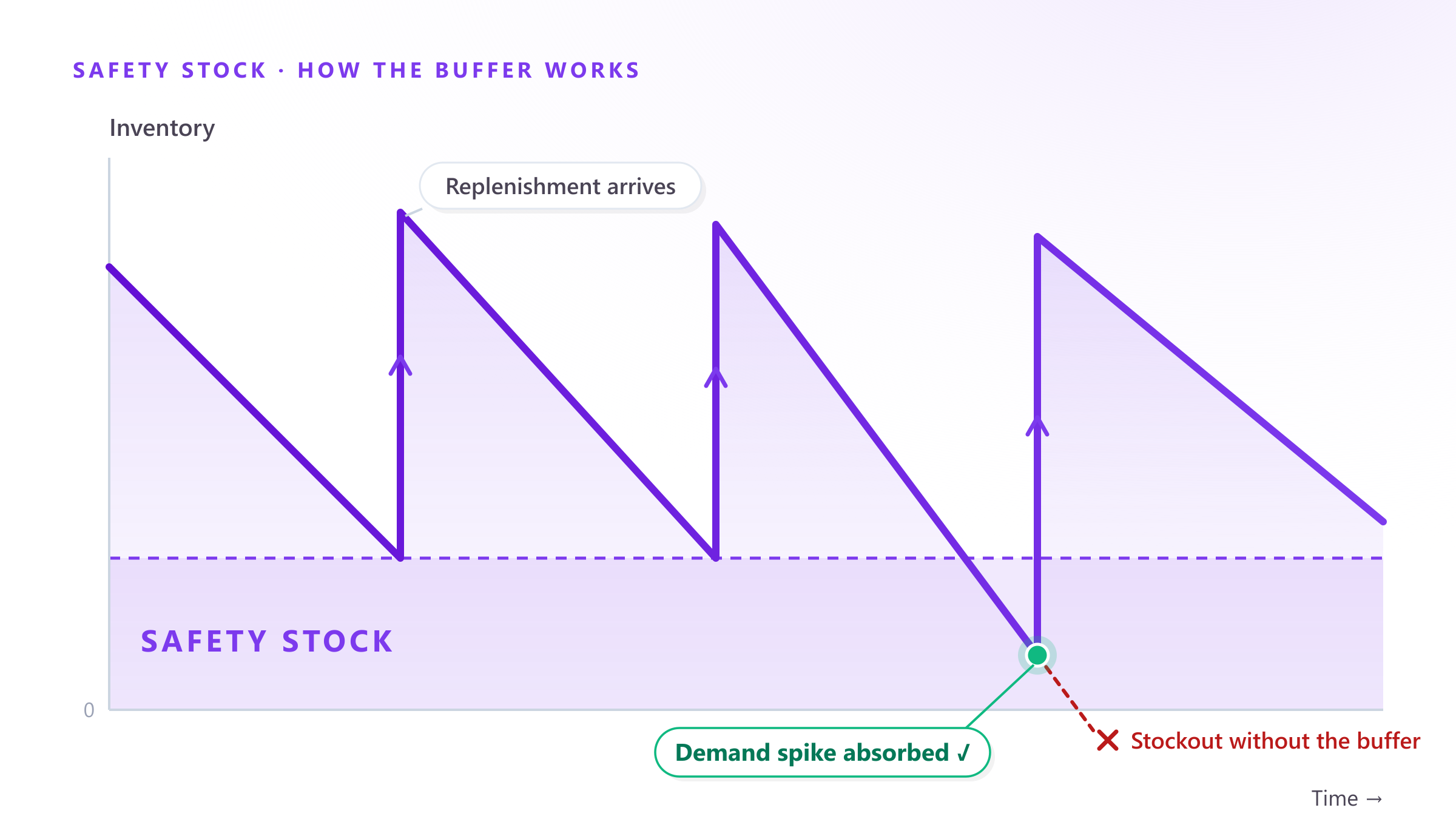 SAFETY STOCK · HOW THE BUFFER WORKS

Inventory

Replenishment arrives

SAFETY STOCK

0

Demand spike absorbed ✓

✕ Stockout without the buffer

Time →